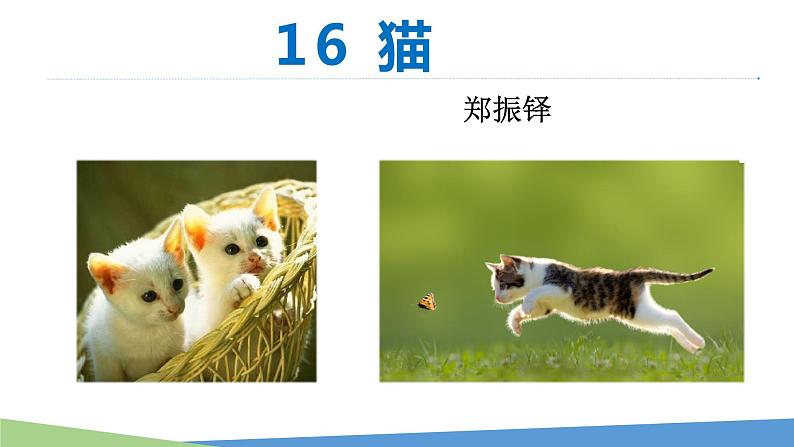 16 猫

郑振铎